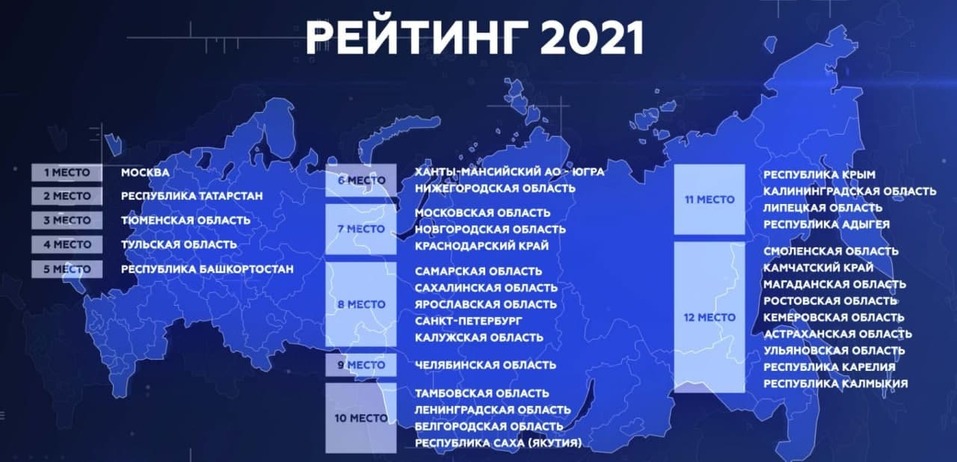 РЕЙТИНГ 2021

1 МЕСТО МОСКВА
2 МЕСТО РЕСПУБЛИКА ТАТАРСТАН
3 МЕСТО ТЮМЕНСКАЯ ОБЛАСТЬ
4 МЕСТО ТУЛЬСКАЯ ОБЛАСТЬ
5 МЕСТО РЕСПУБЛИКА БАШКОРТОСТАН

6 МЕСТО ХАНТЫ-МАНСИЙСКИЙ АО - ЮГРА
НИЖЕГОРОДСКАЯ ОБЛАСТЬ
7 МЕСТО МОСКОВСКАЯ ОБЛАСТЬ
НОВГОРОДСКАЯ ОБЛАСТЬ
КРАСНОДАРСКИЙ КРАЙ
8 МЕСТО САМАРСКАЯ ОБЛАСТЬ
САХАЛИНСКАЯ ОБЛАСТЬ
ЯРОСЛАВСКАЯ ОБЛАСТЬ
САНКТ-ПЕТЕРБУРГ
КАЛУЖСКАЯ ОБЛАСТЬ
9 МЕСТО ЧЕЛЯБИНСКАЯ ОБЛАСТЬ
10 МЕСТО ТАМБОВСКАЯ ОБЛАСТЬ
ЛЕНИНГРАДСКАЯ ОБЛАСТЬ
БЕЛГОРОДСКАЯ ОБЛАСТЬ
РЕСПУБЛИКА САХА (ЯКУТИЯ)

11 МЕСТО РЕСПУБЛИКА КРЫМ
КАЛИНИНГРАДСКАЯ ОБЛАСТЬ
ЛИПЕЦКАЯ ОБЛАСТЬ
РЕСПУБЛИКА АДЫГЕЯ
12 МЕСТО СМОЛЕНСКАЯ ОБЛАСТЬ
КАМЧАТСКИЙ КРАЙ
МАГАДАНСКАЯ ОБЛАСТЬ
РОСТОВСКАЯ ОБЛАСТЬ
КЕМЕРОВСКАЯ ОБЛАСТЬ
АСТРАХАНСКАЯ ОБЛАСТЬ
УЛЬЯНОВСКАЯ ОБЛАСТЬ
РЕСПУБЛИКА КАРЕЛИЯ
РЕСПУБЛИКА КАЛМЫКИЯ